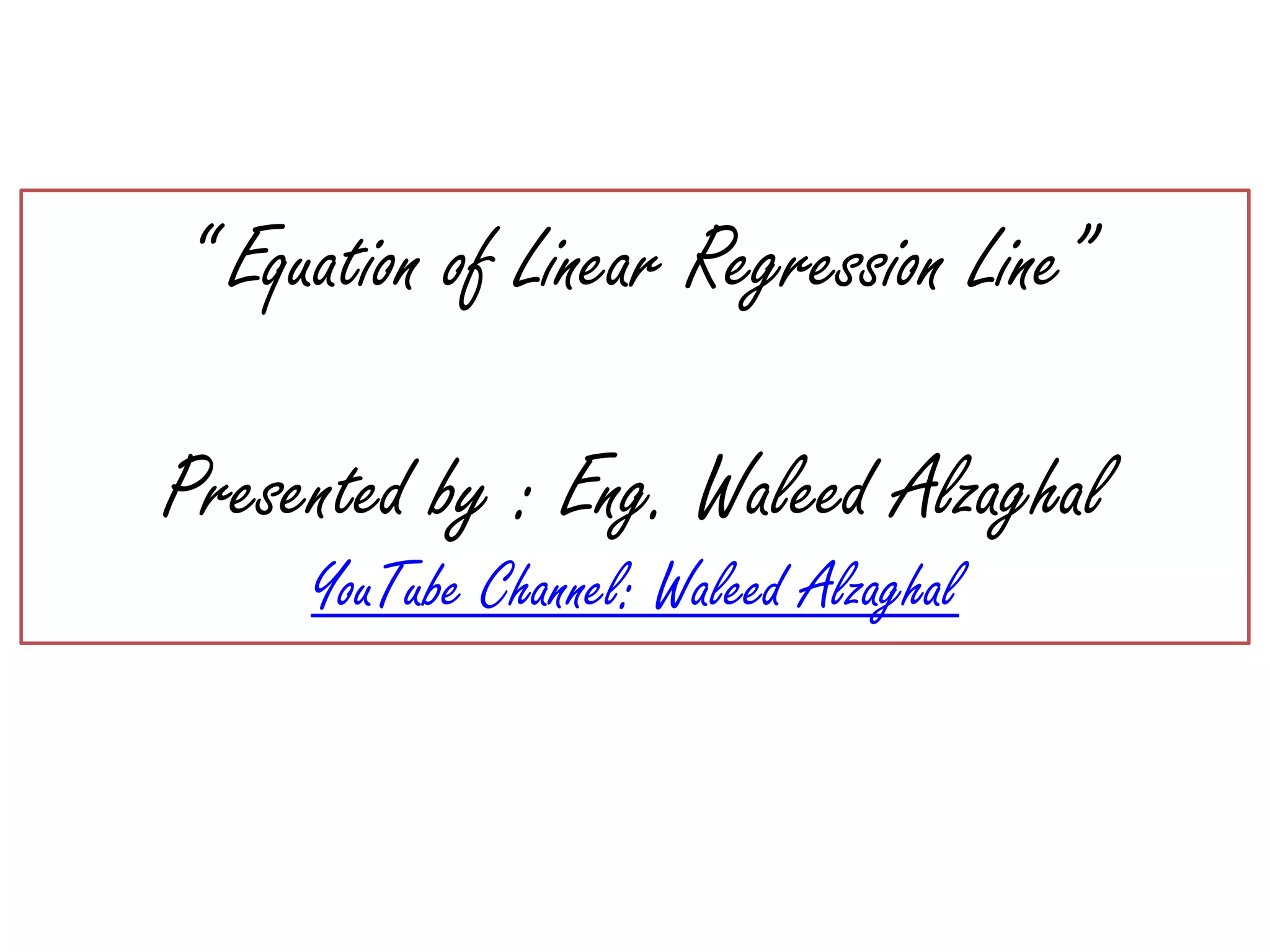 “Equation of Linear Regression Line”

Presented by : Eng. Waleed Alzaghal

YouTube Channel: Waleed Alzaghal